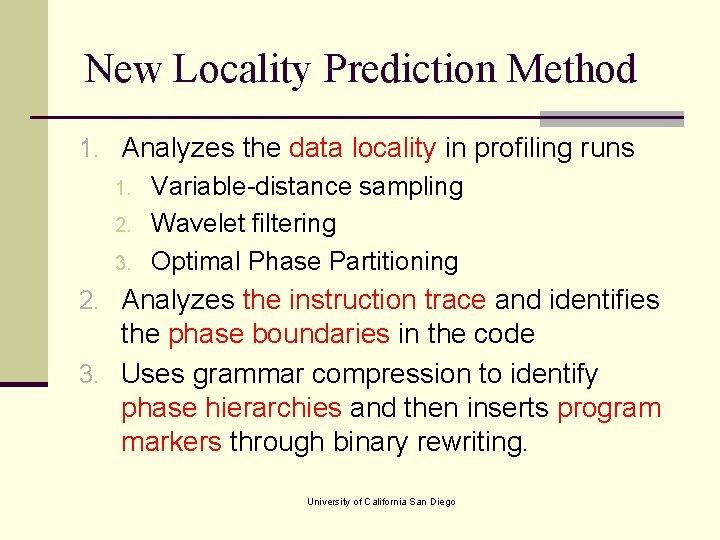 New Locality Prediction Method

1. Analyzes the data locality in profiling runs
   1. Variable-distance sampling
   2. Wavelet filtering
   3. Optimal Phase Partitioning
2. Analyzes the instruction trace and identifies the phase boundaries in the code
3. Uses grammar compression to identify phase hierarchies and then inserts program markers through binary rewriting.

University of California San Diego